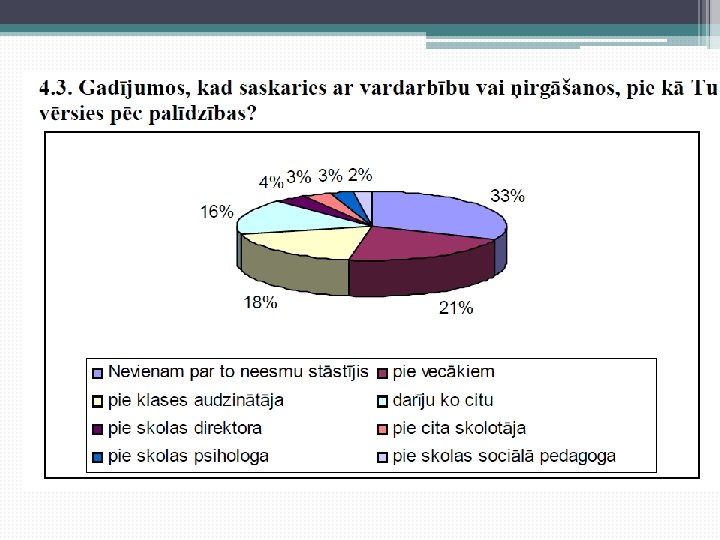 4.3. Gadījumos, kad saskaries ar vardarbību vai ņirgāšanos, pie kā Tu vērsies pēc palīdzības?

4% 3% 3% 2%
33%
16%
18%
21%

Nevienam par to neesmu stāstījis
pie vecākiem
pie klases audzinātāja
darīju ko citu
pie skolas direktora
pie cita skolotāja
pie skolas psihologa
pie skolas sociālā pedagoga